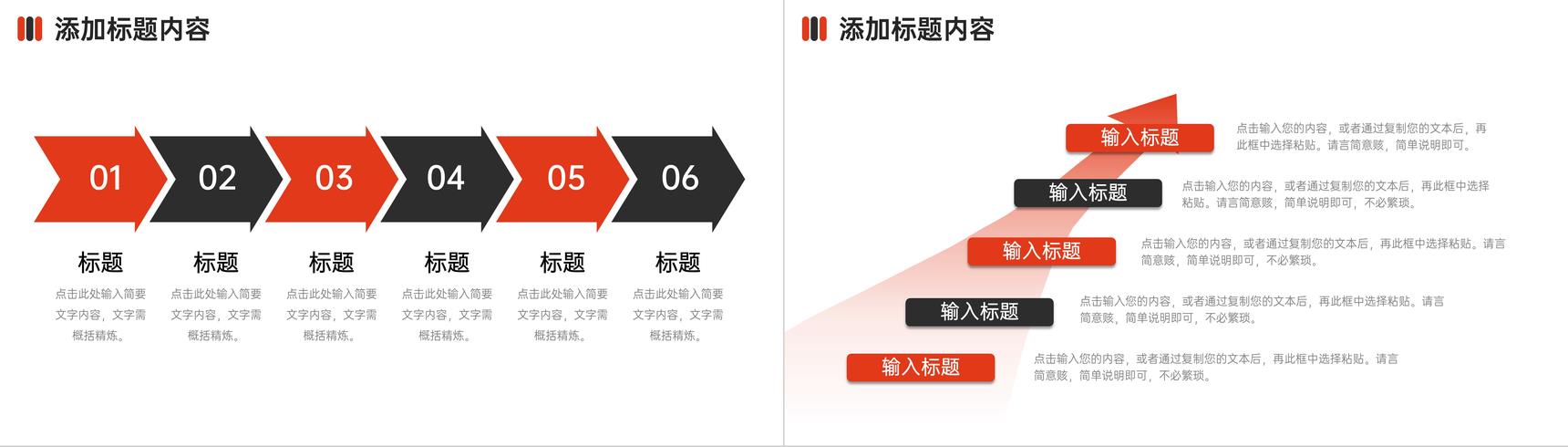 添加标题内容

01
02
03
04
05
06

标题
点击此处输入简要文字内容，文字需概括精炼。

标题
点击此处输入简要文字内容，文字需概括精炼。

标题
点击此处输入简要文字内容，文字需概括精炼。

标题
点击此处输入简要文字内容，文字需概括精炼。

标题
点击此处输入简要文字内容，文字需概括精炼。

标题
点击此处输入简要文字内容，文字需概括精炼。

添加标题内容

输入标题
点击输入您的内容，或者通过复制您的文本后，再此框中选择粘贴。请言简意赅，简单说明即可。

输入标题
点击输入您的内容，或者通过复制您的文本后，再此框中选择粘贴。请言简意赅，简单说明即可，不必繁琐。

输入标题
点击输入您的内容，或者通过复制您的文本后，再此框中选择粘贴。请言简意赅，简单说明即可，不必繁琐。

输入标题
点击输入您的内容，或者通过复制您的文本后，再此框中选择粘贴。请言简意赅，简单说明即可，不必繁琐。

输入标题
点击输入您的内容，或者通过复制您的文本后，再此框中选择粘贴。请言简意赅，简单说明即可，不必繁琐。